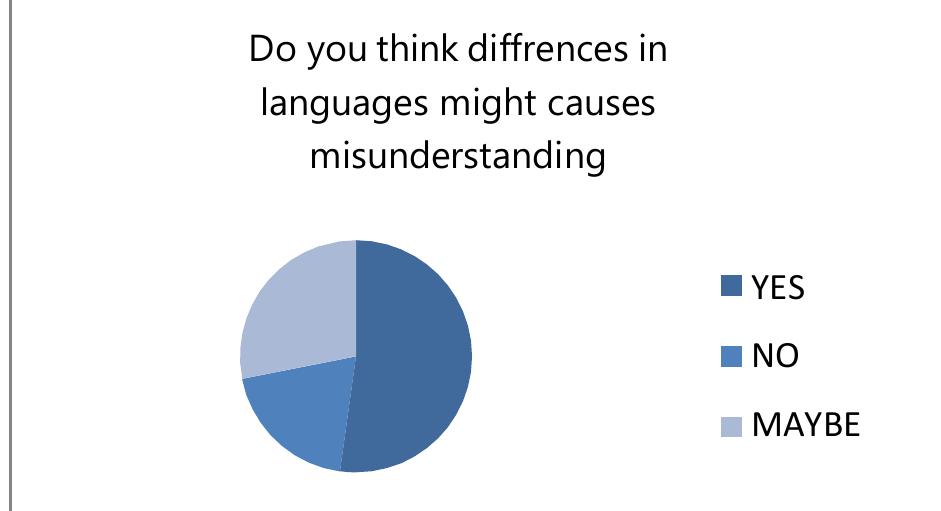 Do you think diffrences in languages might causes misunderstanding

YES
NO
MAYBE